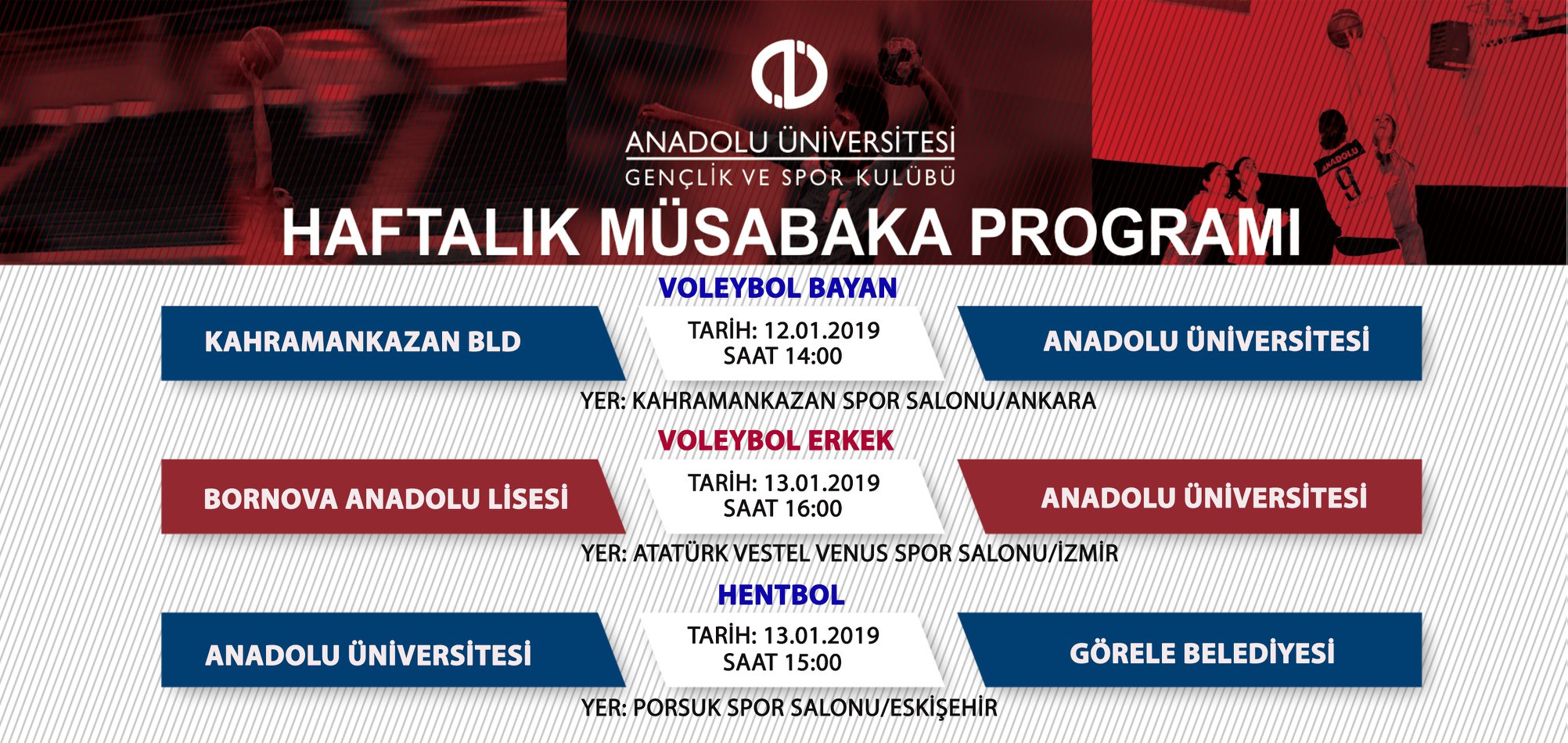 ANADOLU ÜNİVERSİTESİ
GENÇLİK VE SPOR KULÜBÜ

HAFTALIK MÜSABAKA PROGRAMI

VOLEYBOL BAYAN

KAHRAMANKAZAN BLD

TARİH: 12.01.2019
SAAT 14:00

ANADOLU ÜNİVERSİTESİ

YER: KAHRAMANKAZAN SPOR SALONU/ANKARA

VOLEYBOL ERKEK

BORNOVA ANADOLU LİSESİ

TARİH: 13.01.2019
SAAT 16:00

ANADOLU ÜNİVERSİTESİ

YER: ATATÜRK VESTEL VENUS SPOR SALONU/İZMİR

HENTBOL

ANADOLU ÜNİVERSİTESİ

TARİH: 13.01.2019
SAAT 15:00

GÖRELE BELEDİYESİ

YER: PORSUK SPOR SALONU/ESKİŞEHİR